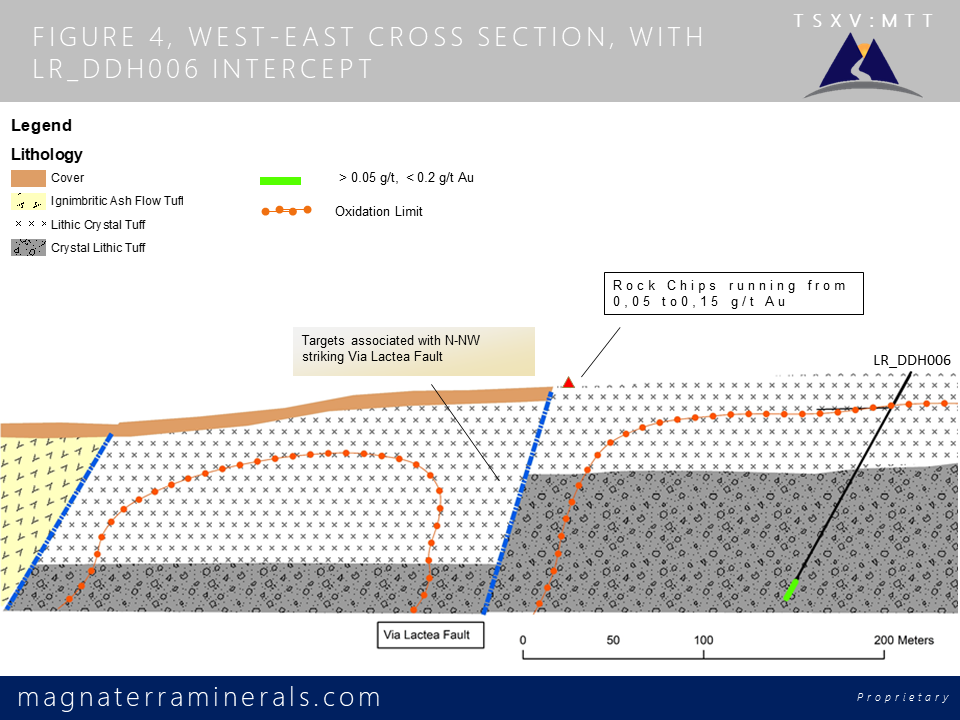 FIGURE 4, WEST-EAST CROSS SECTION, WITH LR_DDH006 INTERCEPT

TSXV:MTT

Legend

Lithology

Cover

Ignimbritic Ash Flow Tufl

Lithic Crystal Tuff

Crystal Lithic Tuff

> 0.05 g/t, < 0.2 g/t Au

Oxidation Limit

Rock Chips running from 0,05 to0,15 g/t Au

Targets associated with N-NW striking Via Lactea Fault

LR_DDH006

Via Lactea Fault

0 50 100 200 Meters

magnaterraminerals.com

Proprietary